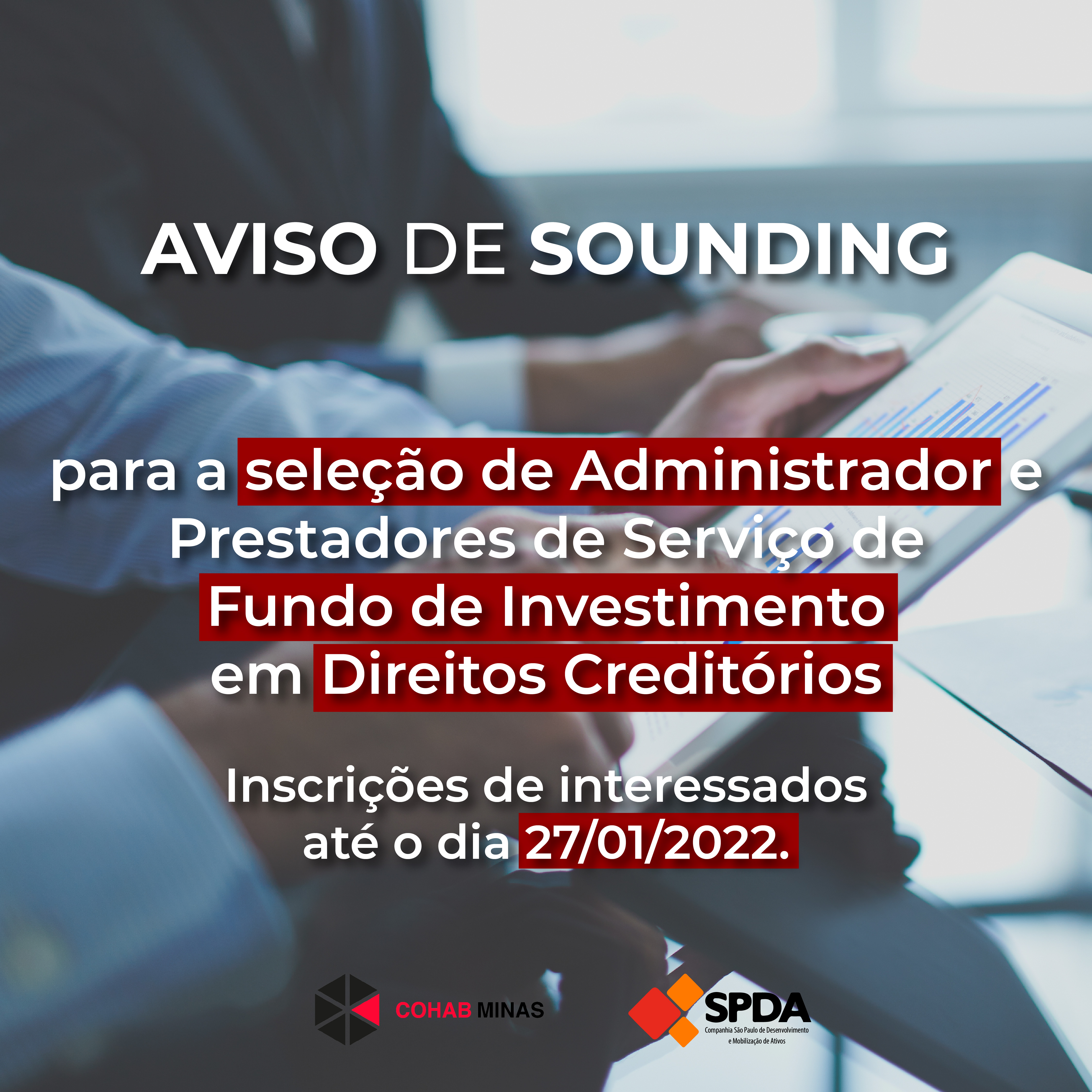 AVISO DE SOUNDING

para a seleção de Administrador e Prestadores de Serviço de Fundo de Investimento em Direitos Creditórios

Inscrições de interessados até o dia 27/01/2022.

COHAB MINAS

SPDA
Companhia São Paulo de Desenvolvimento e Mobilização de Ativos